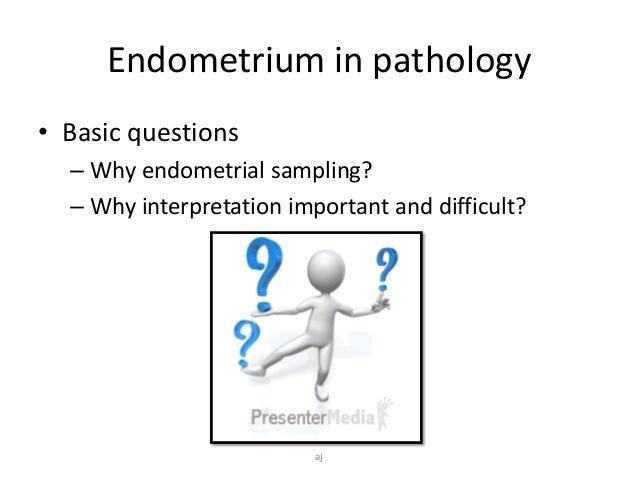 Endometrium in pathology

• Basic questions
– Why endometrial sampling?
– Why interpretation important and difficult?

?
?
?
PresenterMedia

aj